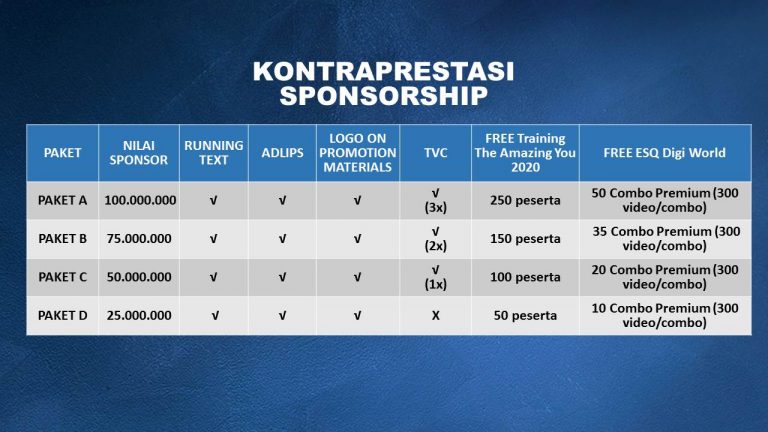 KONTRAPRESTASI SPONSORSHIP

| PAKET | NILAI SPONSOR | RUNNING TEXT | ADLIPS | LOGO ON PROMOTION MATERIALS | TVC | FREE Training The Amazing You 2020 | FREE ESQ Digi World |
|---|---|---|---|---|---|---|---|
| PAKET A | 100.000.000 | √ | √ | √ | √ (3x) | 250 peserta | 50 Combo Premium (300 video/combo) |
| PAKET B | 75.000.000 | √ | √ | √ | √ (2x) | 150 peserta | 35 Combo Premium (300 video/combo) |
| PAKET C | 50.000.000 | √ | √ | √ | √ (1x) | 100 peserta | 20 Combo Premium (300 video/combo) |
| PAKET D | 25.000.000 | √ | √ | √ | X | 50 peserta | 10 Combo Premium (300 video/combo) |